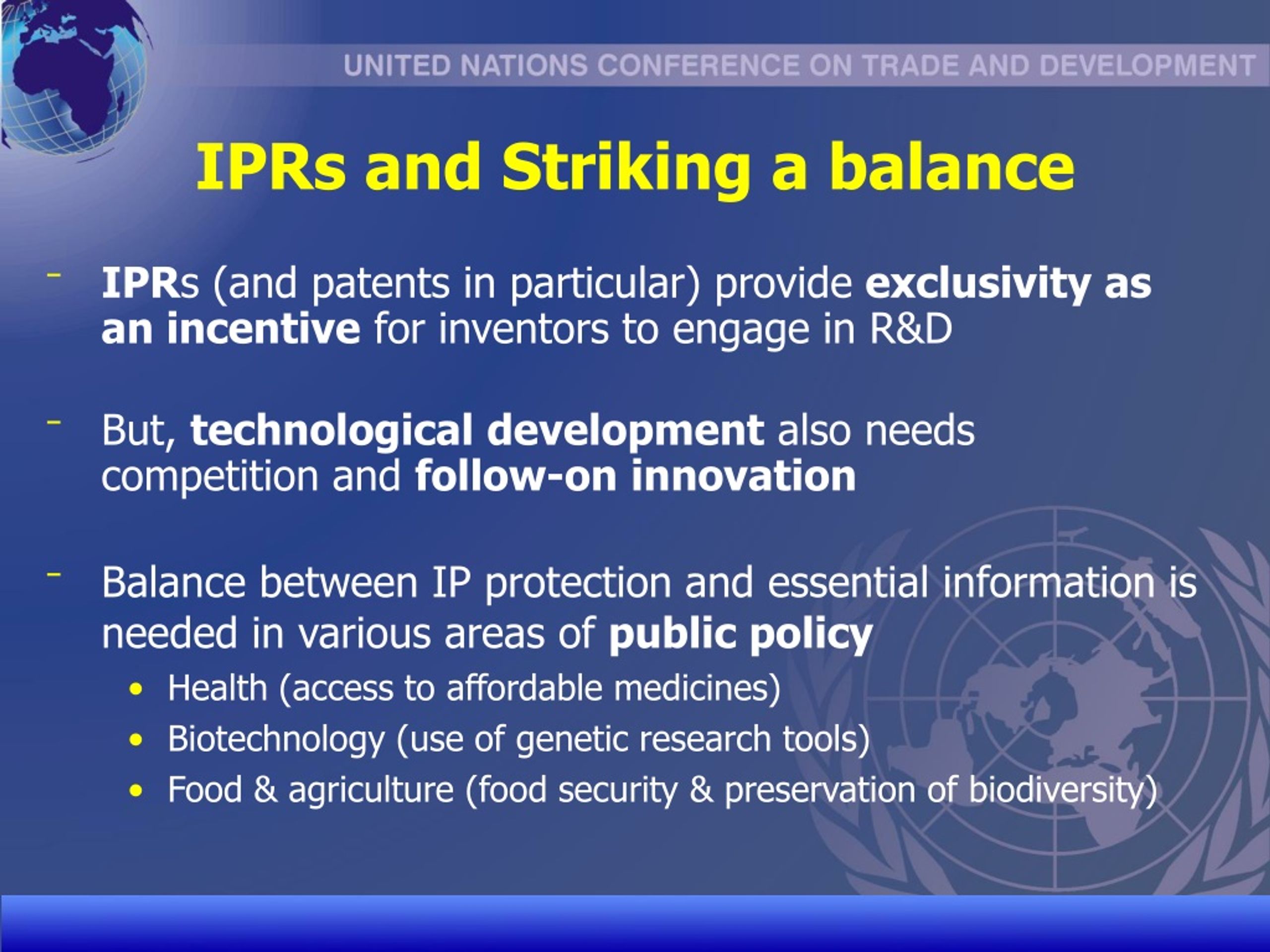 UNITED NATIONS CONFERENCE ON TRADE AND DEVELOPMENT

IPRs and Striking a balance

- IPRs (and patents in particular) provide exclusivity as an incentive for inventors to engage in R&D

- But, technological development also needs competition and follow-on innovation

- Balance between IP protection and essential information is needed in various areas of public policy
  • Health (access to affordable medicines)
  • Biotechnology (use of genetic research tools)
  • Food & agriculture (food security & preservation of biodiversity)